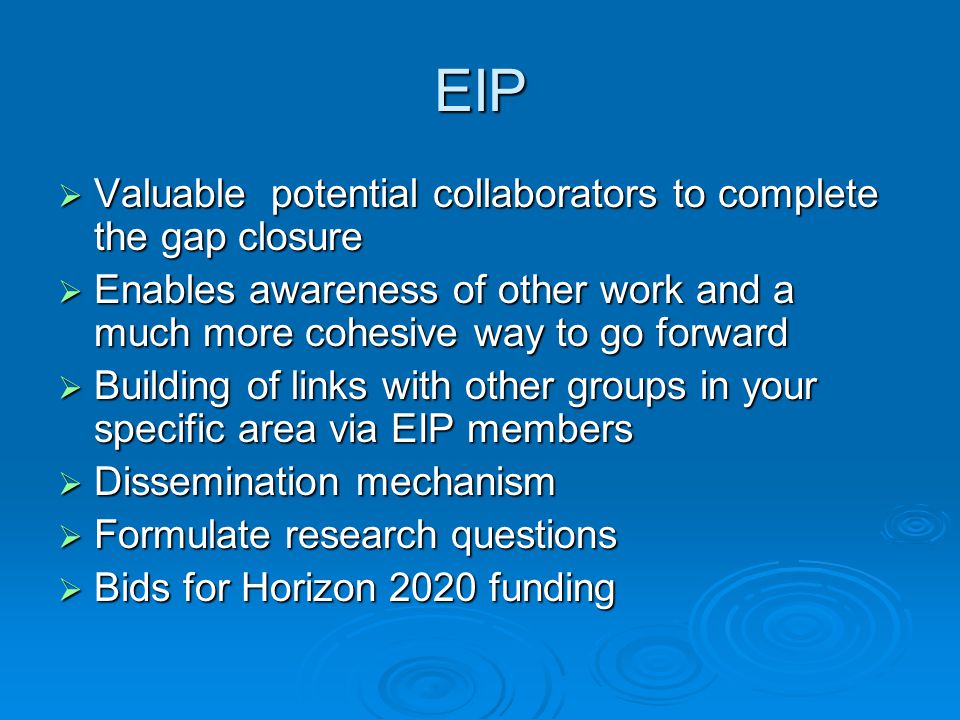 EIP

➢ Valuable potential collaborators to complete the gap closure
➢ Enables awareness of other work and a much more cohesive way to go forward
➢ Building of links with other groups in your specific area via EIP members
➢ Dissemination mechanism
➢ Formulate research questions
➢ Bids for Horizon 2020 funding